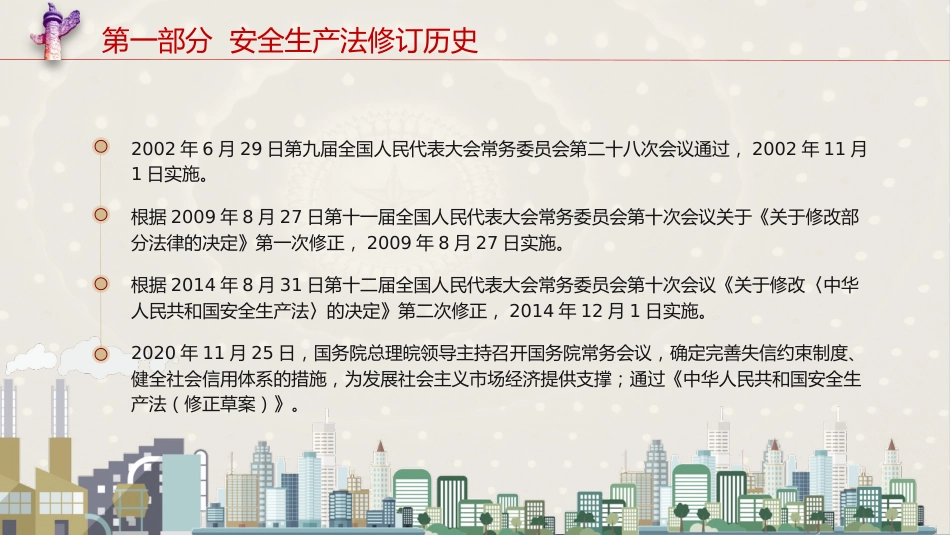 第一部分 安全生产法修订历史

2002 年 6 月 29 日第九届全国人民代表大会常务委员会第二十八次会议通过， 2002 年 11 月 1 日实施。

根据 2009 年 8 月 27 日第十一届全国人民代表大会常务委员会第十次会议关于《关于修改部分法律的决定》第一次修正， 2009 年 8 月 27 日实施。

根据 2014 年 8 月 31 日第十二届全国人民代表大会常务委员会第十次会议《关于修改〈中华人民共和国安全生产法〉的决定》第二次修正， 2014 年 12 月 1 日实施。

2020 年 11 月 25 日，国务院总理院领导主持召开国务院常务会议，确定完善失信约束制度、健全社会信用体系的措施，为发展社会主义市场经济提供支撑；通过《中华人民共和国安全生产法（修正草案）》。